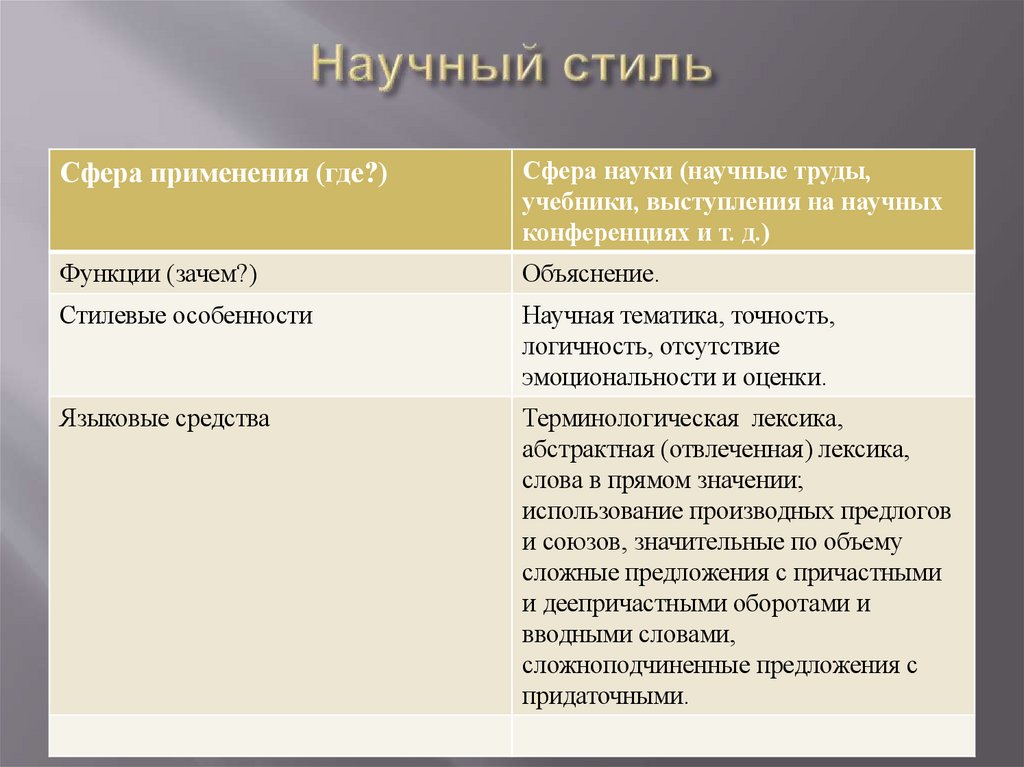 Научный стиль

| Сфера применения (где?) | Сфера науки (научные труды, учебники, выступления на научных конференциях и т. д.) |
|---|---|
| Функции (зачем?) | Объяснение. |
| Стилевые особенности | Научная тематика, точность, логичность, отсутствие эмоциональности и оценки. |
| Языковые средства | Терминологическая лексика, абстрактная (отвлеченная) лексика, слова в прямом значении; использование производных предлогов и союзов, значительные по объему сложные предложения с причастными и деепричастными оборотами и вводными словами, сложноподчиненные предложения с придаточными. |
| | |